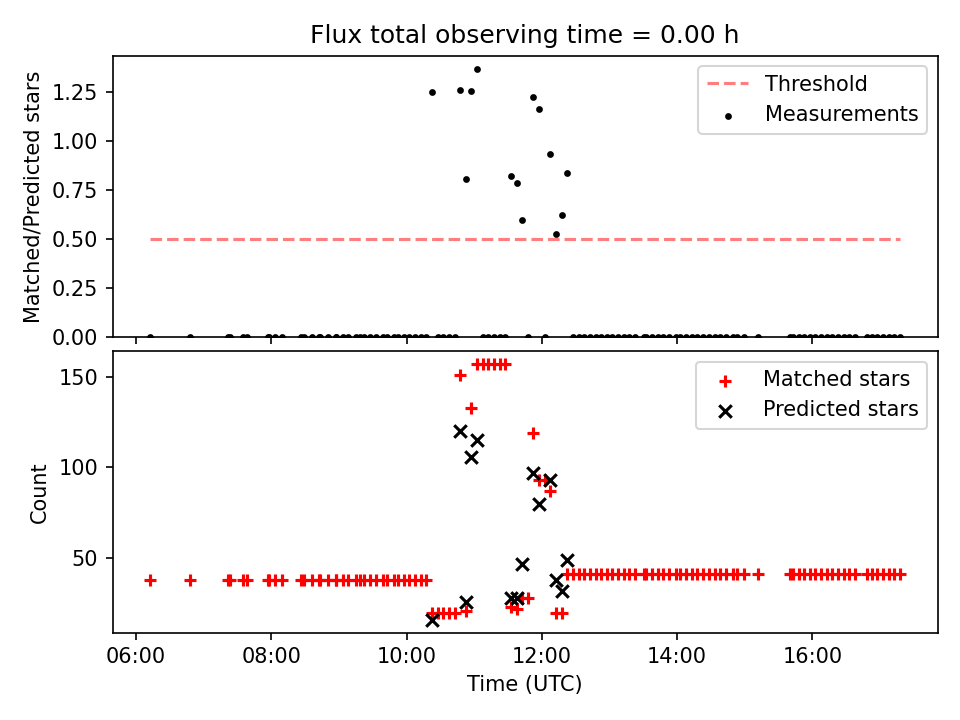 Flux total observing time = 0.00 h

Matched/Predicted stars

1.25
1.00
0.75
0.50
0.25
0.00

Threshold
Measurements

Count

150
100
50

Matched stars
Predicted stars

06:00
08:00
10:00
12:00
14:00
16:00

Time (UTC)